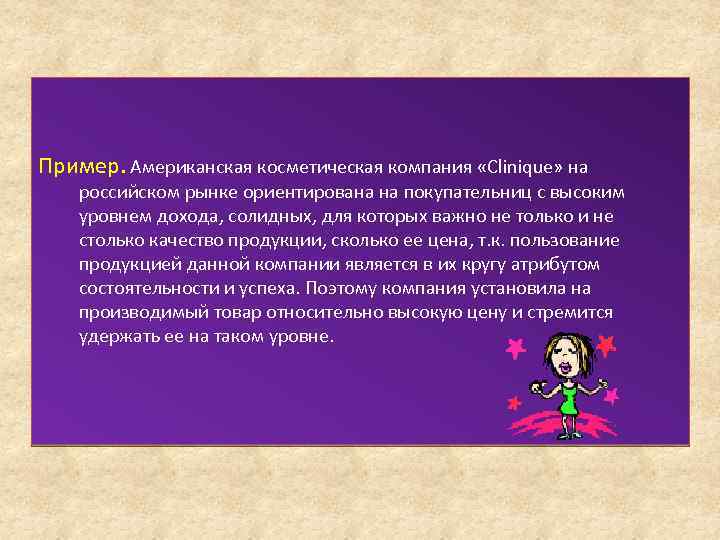 Пример. Американская косметическая компания «Clinique» на российском рынке ориентирована на покупательниц с высоким уровнем дохода, солидных, для которых важно не только и не столько качество продукции, сколько ее цена, т.к. пользование продукцией данной компании является в их кругу атрибутом состоятельности и успеха. Поэтому компания установила на производимый товар относительно высокую цену и стремится удержать ее на таком уровне.